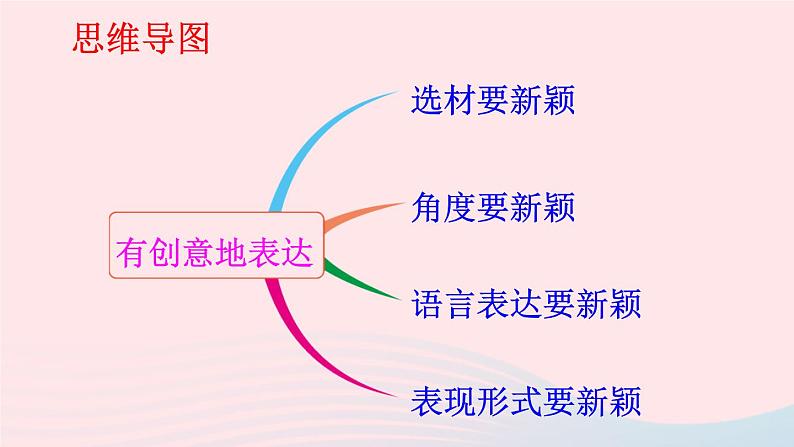 思维导图

有创意地表达

选材要新颖

角度要新颖

语言表达要新颖

表现形式要新颖